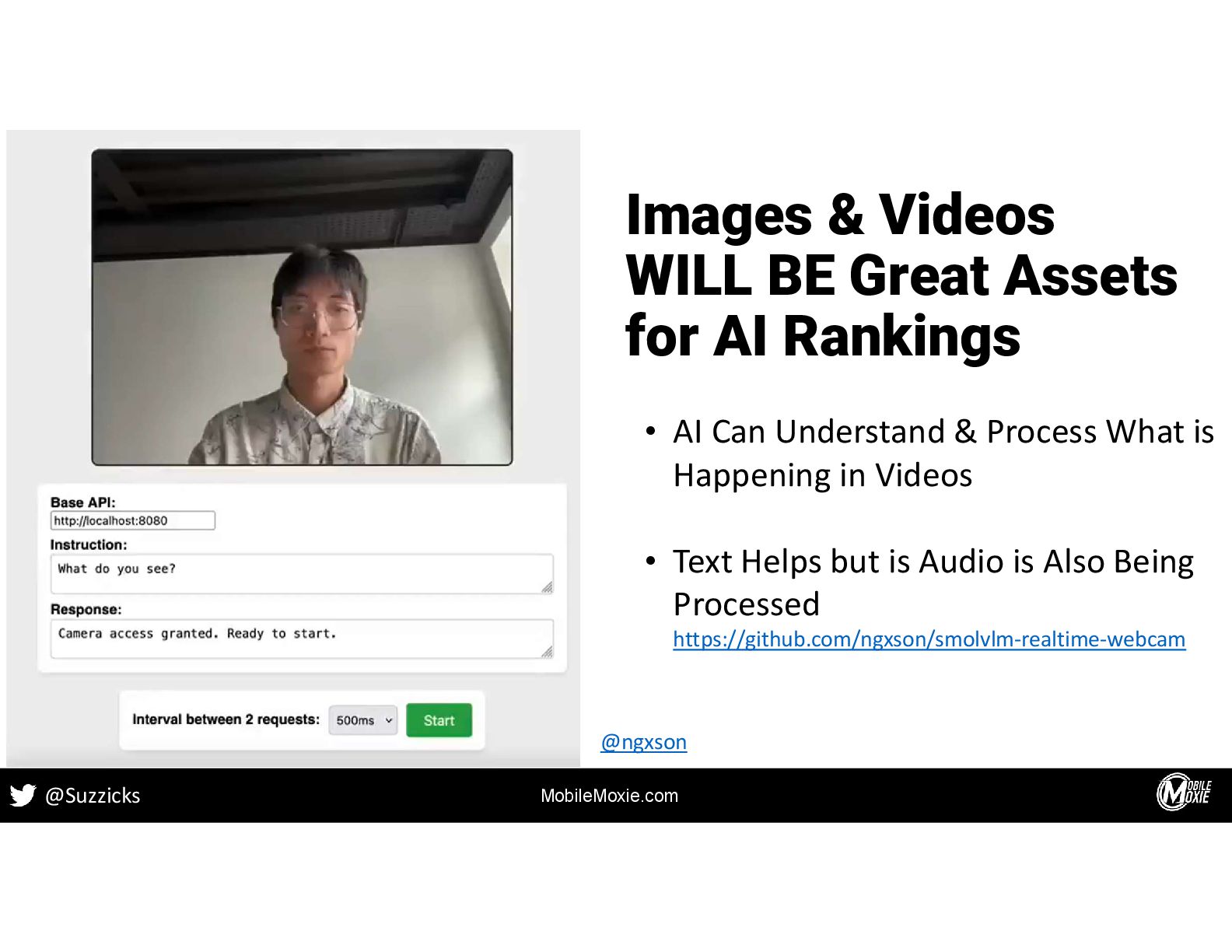 Base API:
http://localhost:8080
Instruction:
What do you see?
Response:
Camera access granted. Ready to start.

Interval between 2 requests: 500ms Start

Images & Videos WILL BE Great Assets for AI Rankings

• AI Can Understand & Process What is Happening in Videos

• Text Helps but is Audio is Also Being Processed
https://github.com/ngxson/smolvlm-realtime-webcam

@ngxson

@Suzzicks
MobileMoxie.com
MOBILE MOXIE